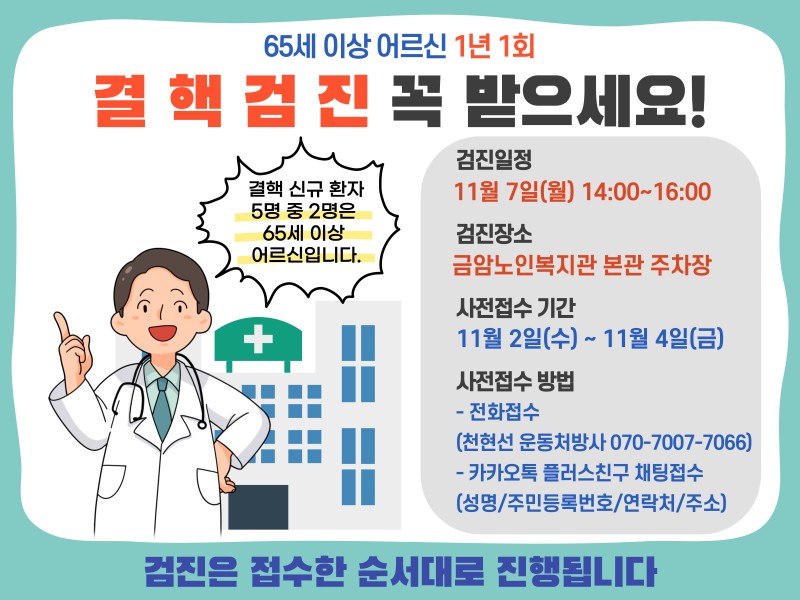 65세 이상 어르신 1년 1회

결 핵 검 진 꼭 받으세요!

결핵 신규 환자
5명 중 2명은
65세 이상
어르신입니다.

검진일정
11월 7일(월) 14:00~16:00

검진장소
금암노인복지관 본관 주차장

사전접수 기간
11월 2일(수) ~ 11월 4일(금)

사전접수 방법
- 전화접수
(천현선 운동처방사 070-7007-7066)
- 카카오톡 플러스친구 채팅접수
(성명/주민등록번호/연락처/주소)

검진은 접수한 순서대로 진행됩니다